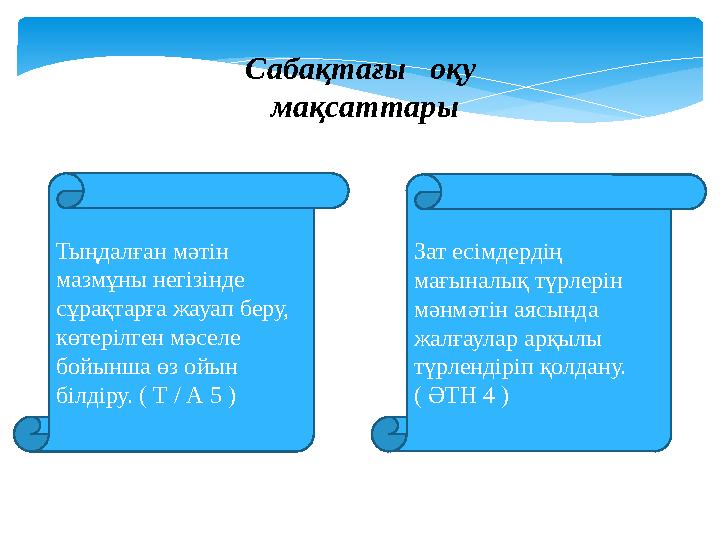 Сабақтағы оқу мақсаттары

Тыңдалған мәтін мазмұны негізінде сұрақтарға жауап беру, көтерілген мәселе бойынша өз ойын білдіру. ( Т / А 5 )

Зат есімдердің мағыналық түрлерін мәнмәтін аясында жалғаулар арқылы түрлендіріп қолдану. ( ӘТН 4 )